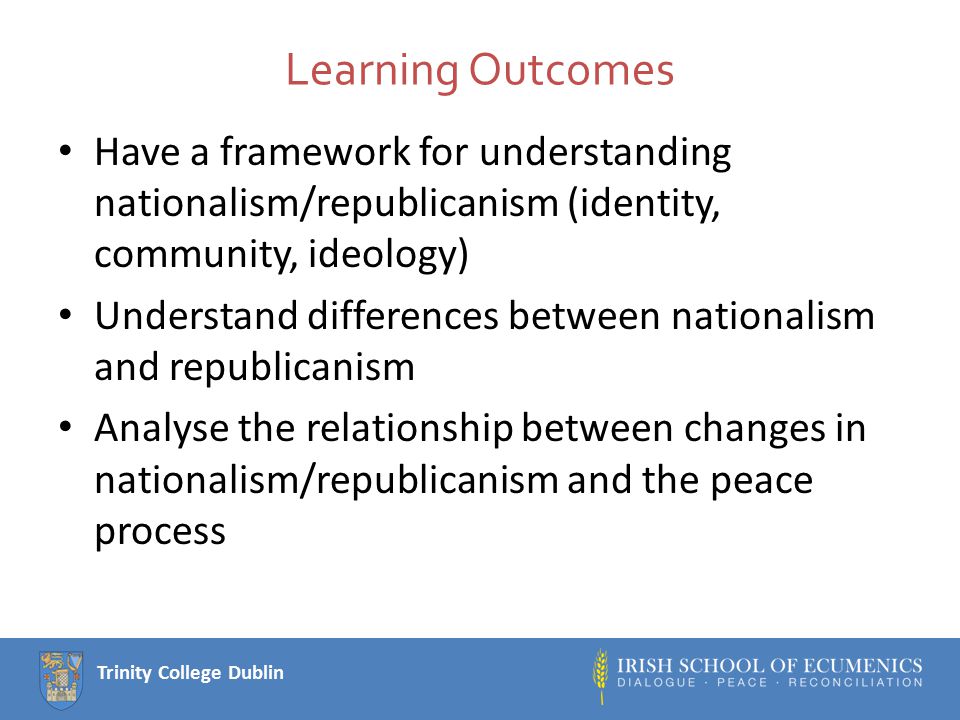 Learning Outcomes

• Have a framework for understanding nationalism/republicanism (identity, community, ideology)
• Understand differences between nationalism and republicanism
• Analyse the relationship between changes in nationalism/republicanism and the peace process

Trinity College Dublin

IRISH SCHOOL OF ECUMENICS
DIALOGUE · PEACE · RECONCILIATION